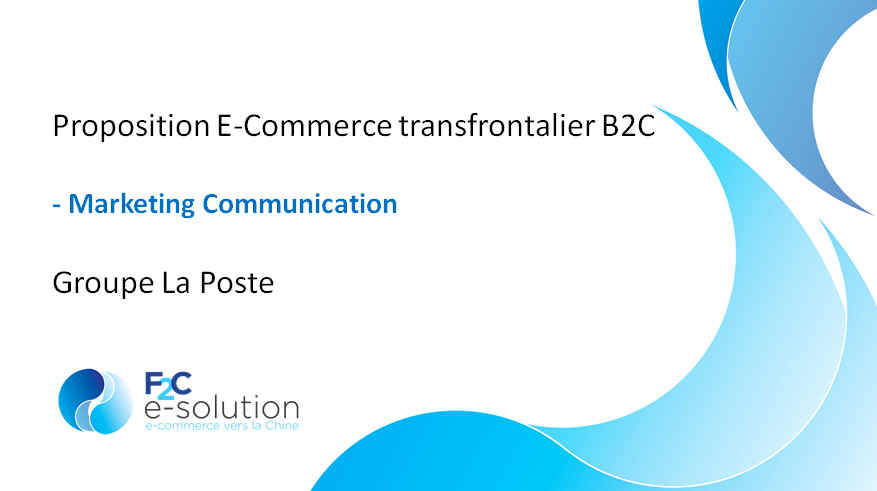 Proposition E-Commerce transfrontalier B2C

- Marketing Communication

Groupe La Poste

F2C
e-solution
e-commerce vers la Chine